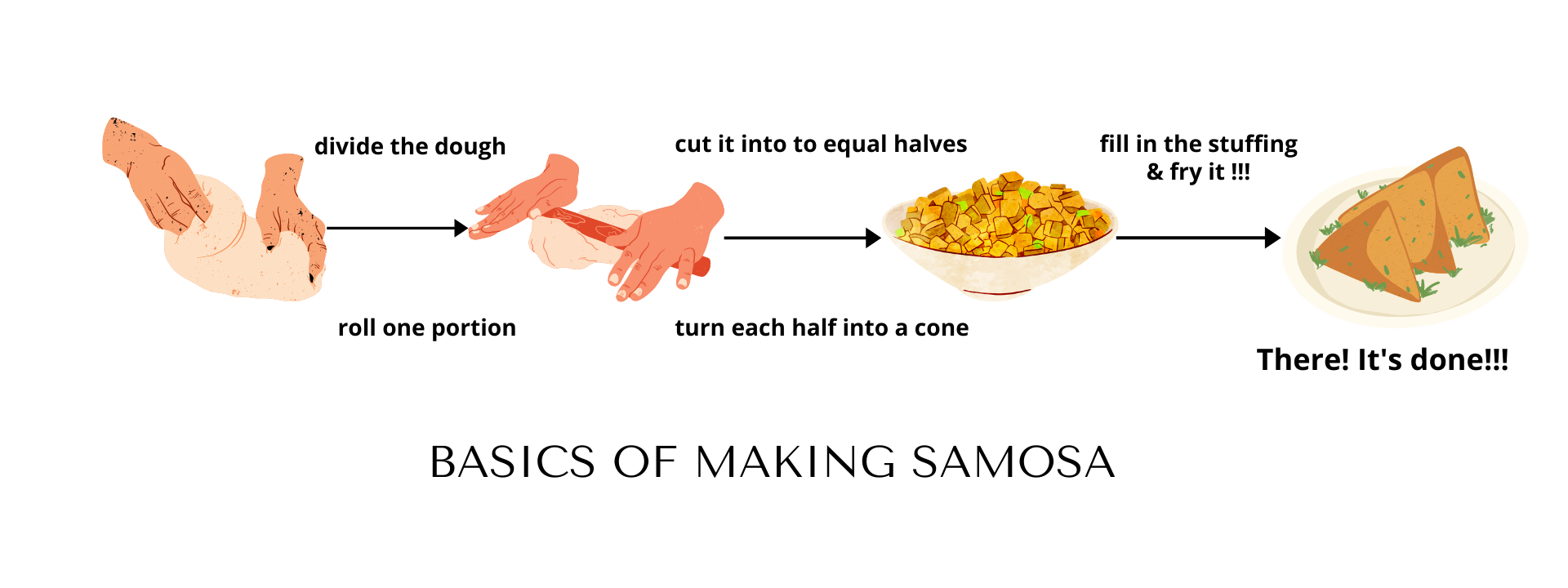 divide the dough

roll one portion

cut it into to equal halves

turn each half into a cone

fill in the stuffing & fry it !!!

There! It's done!!!

BASICS OF MAKING SAMOSA